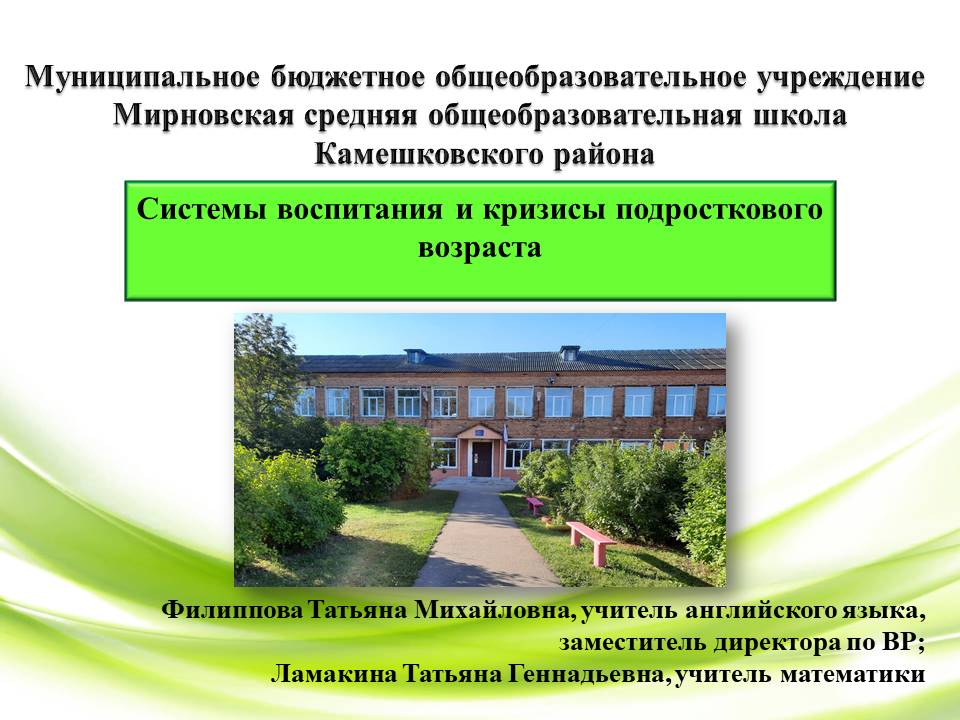 Муниципальное бюджетное общеобразовательное учреждение
Мирновская средняя общеобразовательная школа
Камешковского района

Системы воспитания и кризисы подросткового возраста

Филиппова Татьяна Михайловна, учитель английского языка, заместитель директора по ВР;
Ламакина Татьяна Геннадьевна, учитель математики